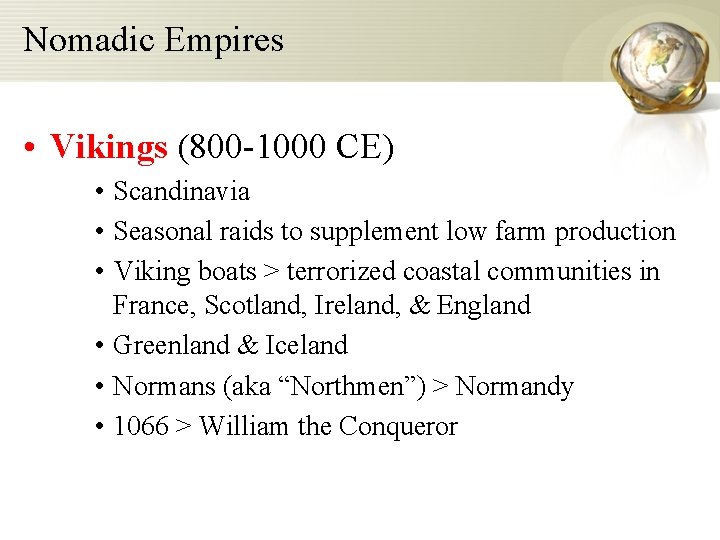 Nomadic Empires

• Vikings (800-1000 CE)
 • Scandinavia
 • Seasonal raids to supplement low farm production
 • Viking boats > terrorized coastal communities in France, Scotland, Ireland, & England
 • Greenland & Iceland
 • Normans (aka “Northmen”) > Normandy
 • 1066 > William the Conqueror